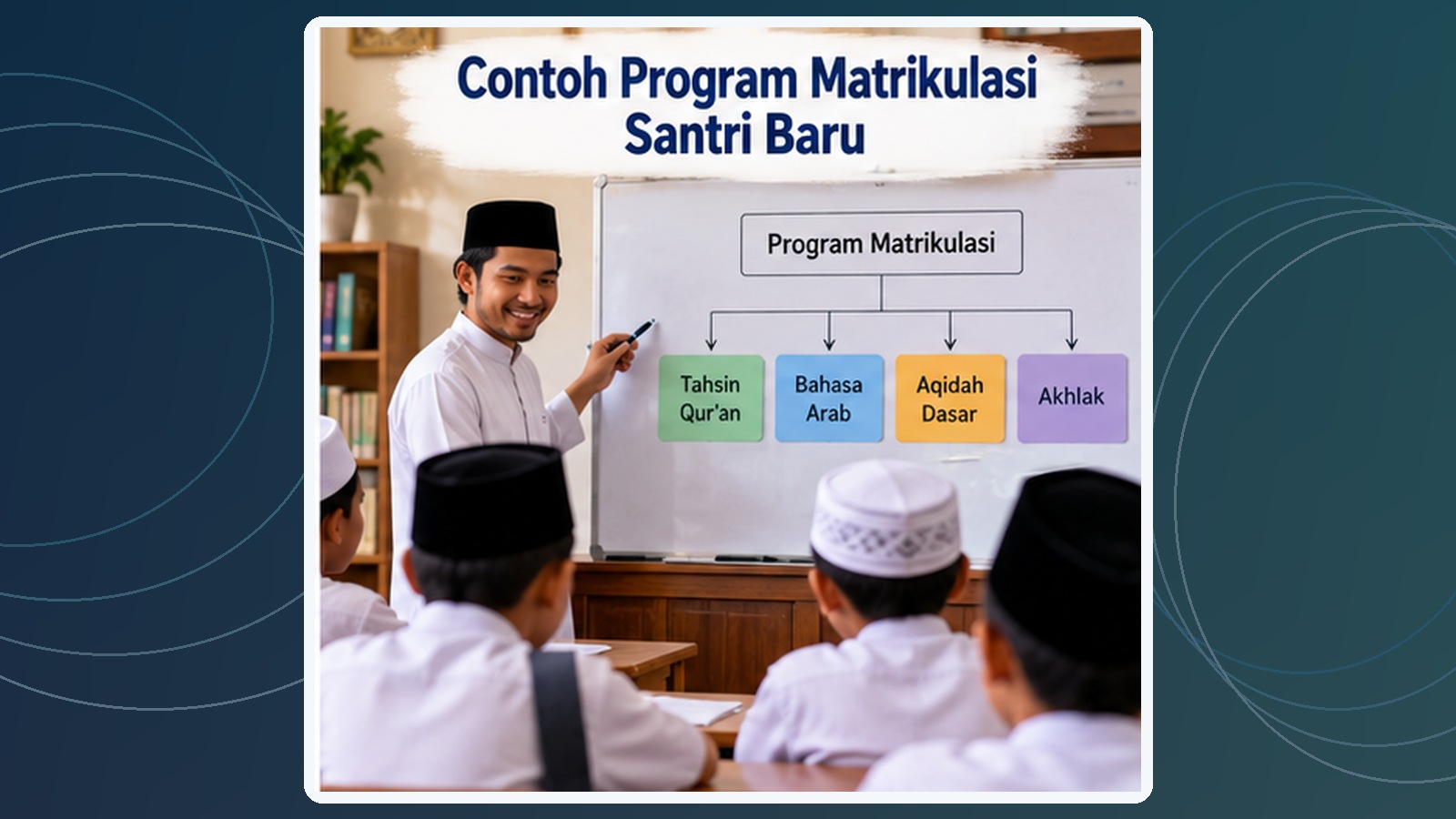 Contoh Program Matrikulasi Santri Baru

Program Matrikulasi

Tahsin Qur'an

Bahasa Arab

Aqidah Dasar

Akhlak